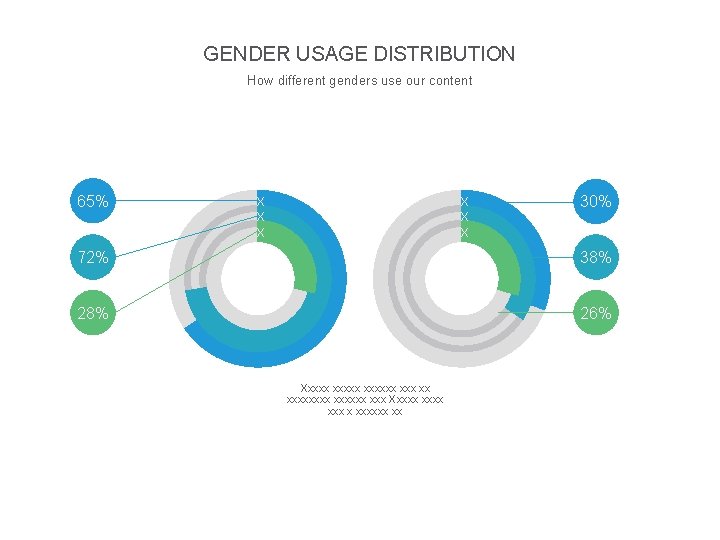 GENDER USAGE DISTRIBUTION

How different genders use our content

65%

72%

28%

X
X
X

X
X
X

30%

38%

26%

Xxxxx xxxxx xxxxxx xxx xx
xxxxxxxx xxxxxx xxx Xxxxx xxxx
xxx x xxxxxx xx